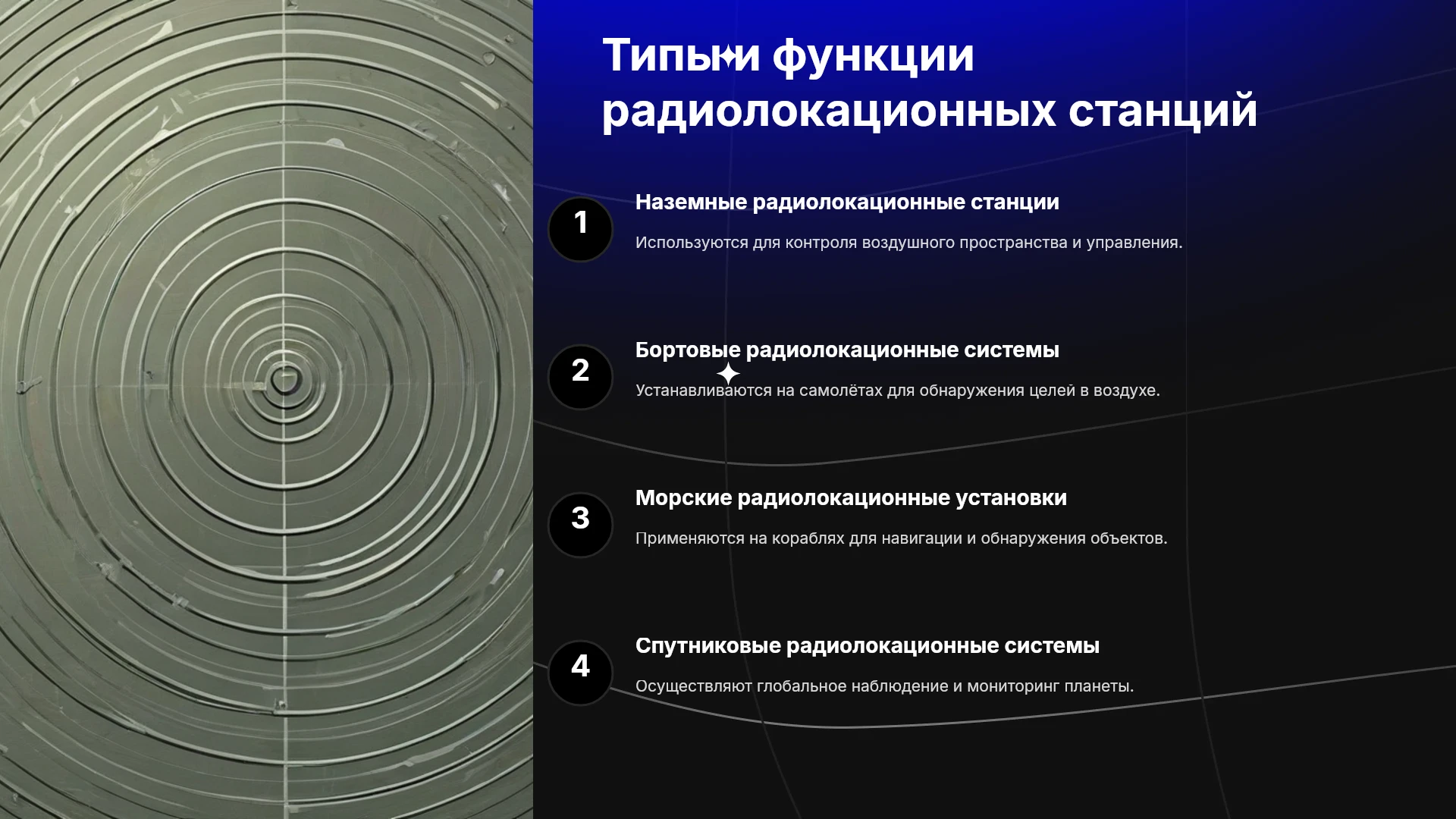 Типы и функции радиолокационных станций

1
Наземные радиолокационные станции
Используются для контроля воздушного пространства и управления.

2
Бортовые радиолокационные системы
Устанавливаются на самолётах для обнаружения целей в воздухе.

3
Морские радиолокационные установки
Применяются на кораблях для навигации и обнаружения объектов.

4
Спутниковые радиолокационные системы
Осуществляют глобальное наблюдение и мониторинг планеты.